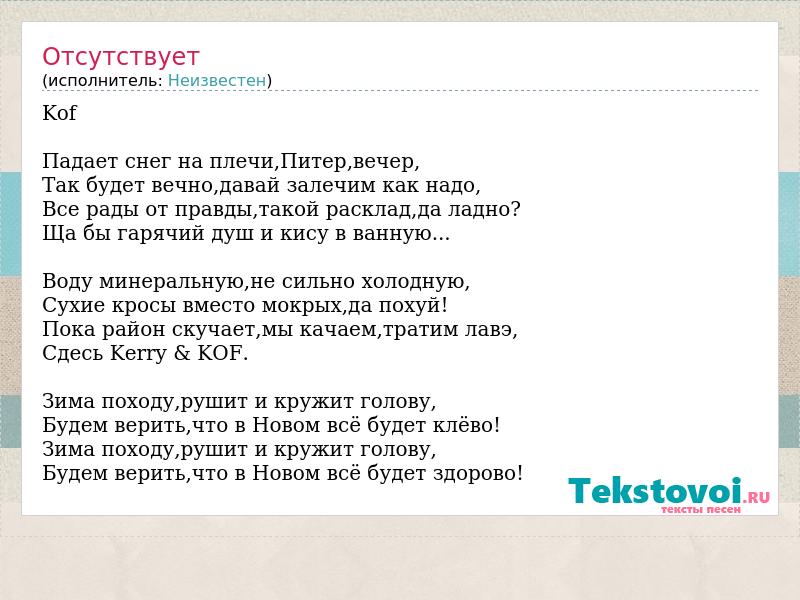 Отсутствует
(исполнитель: Неизвестен)

Kof

Падает снег на плечи,Питер,вечер,
Так будет вечно,давай залечим как надо,
Все рады от правды,такой расклад,да ладно?
Ща бы гарячий душ и кису в ванную...

Воду минеральную,не сильно холодную,
Сухие кросы вместо мокрых,да похуй!
Пока район скучает,мы качаем,тратим лавэ,
Сдесь Kerry & KOF.

Зима походу,рушит и кружит голову,
Будем верить,что в Новом всё будет клёво!
Зима походу,рушит и кружит голову,
Будем верить,что в Новом всё будет здорово!

Tekstovoi.RU
тексты песен